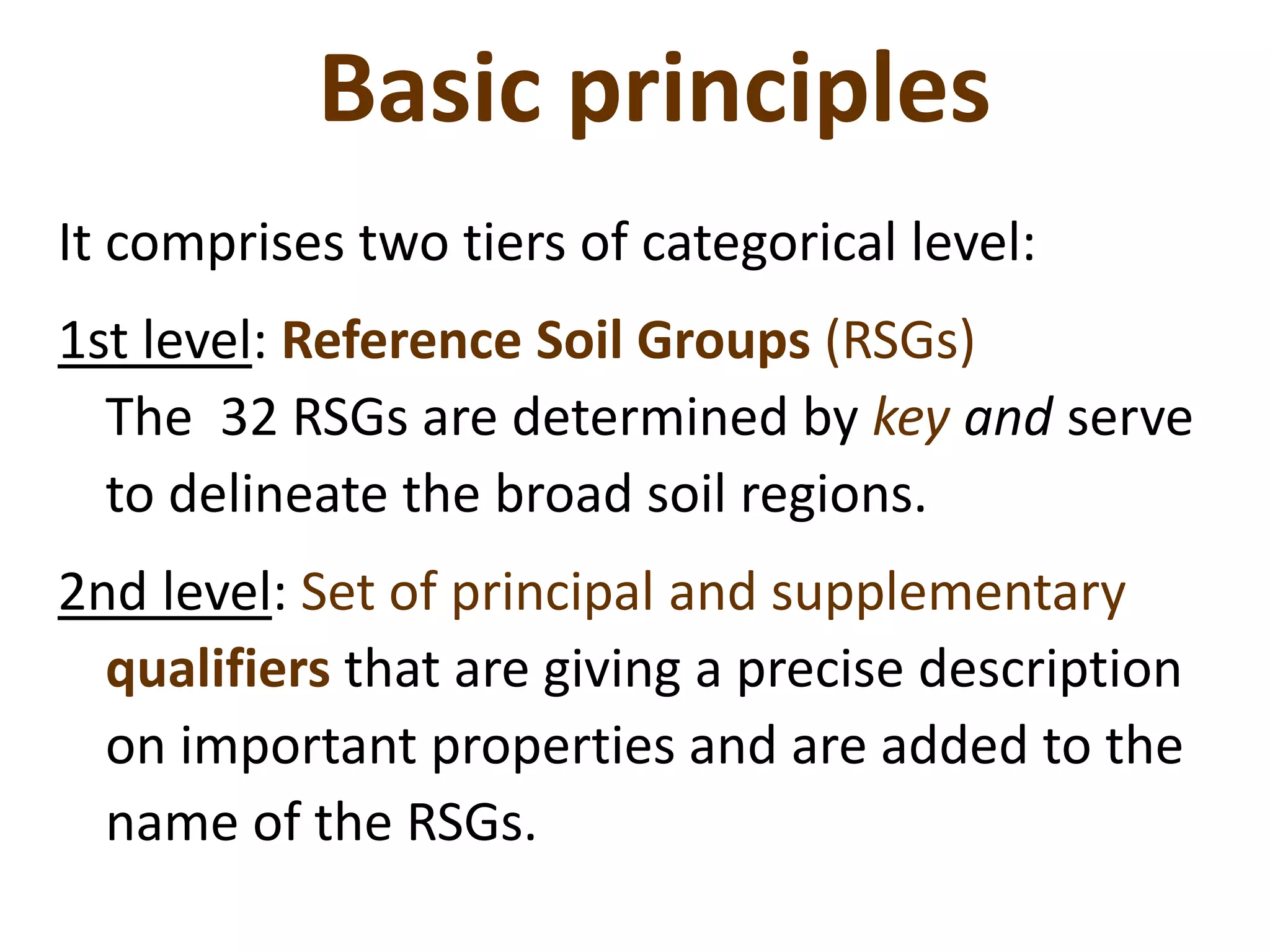 Basic principles

It comprises two tiers of categorical level:

1st level: Reference Soil Groups (RSGs)
The 32 RSGs are determined by key and serve to delineate the broad soil regions.

2nd level: Set of principal and supplementary qualifiers that are giving a precise description on important properties and are added to the name of the RSGs.